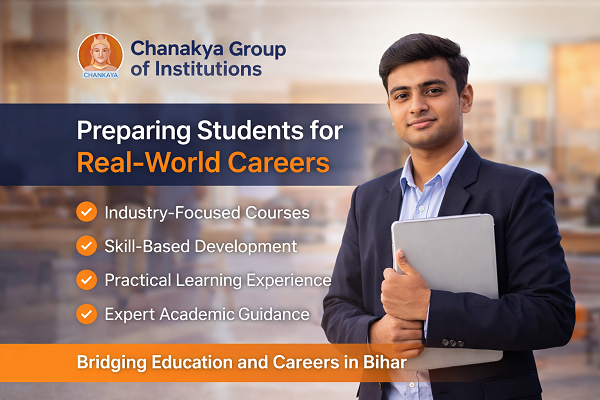 CHANKAYA

Chanakya Group of Institutions

Preparing Students for Real-World Careers

Industry-Focused Courses

Skill-Based Development

Practical Learning Experience

Expert Academic Guidance

Bridging Education and Careers in Bihar